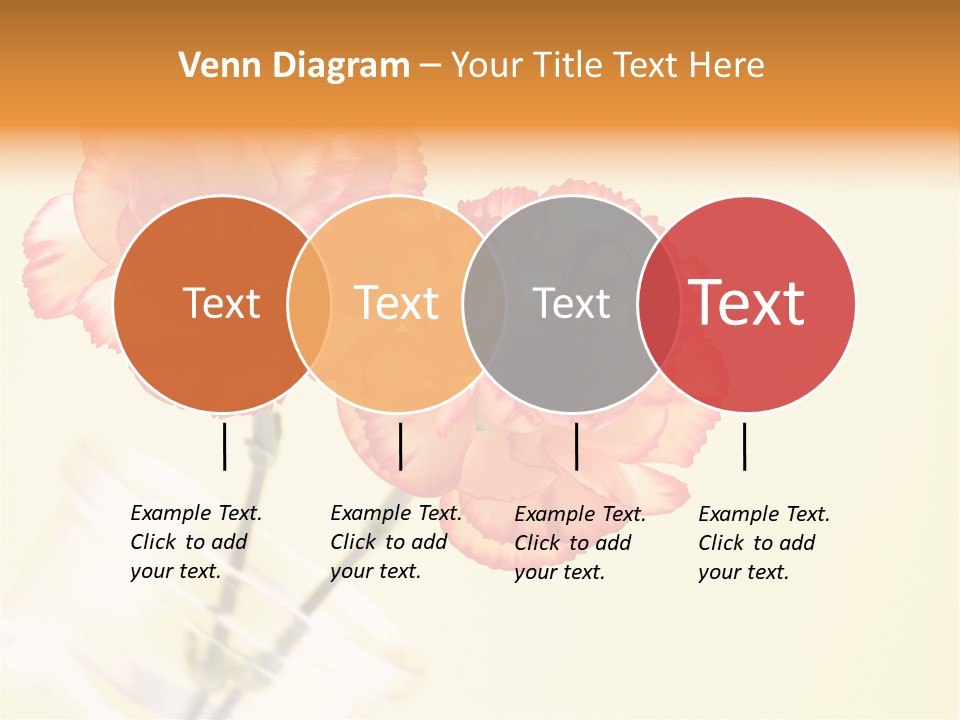 Venn Diagram – Your Title Text Here

Text

Text

Text

Text

Example Text. Click to add your text.

Example Text. Click to add your text.

Example Text. Click to add your text.

Example Text. Click to add your text.